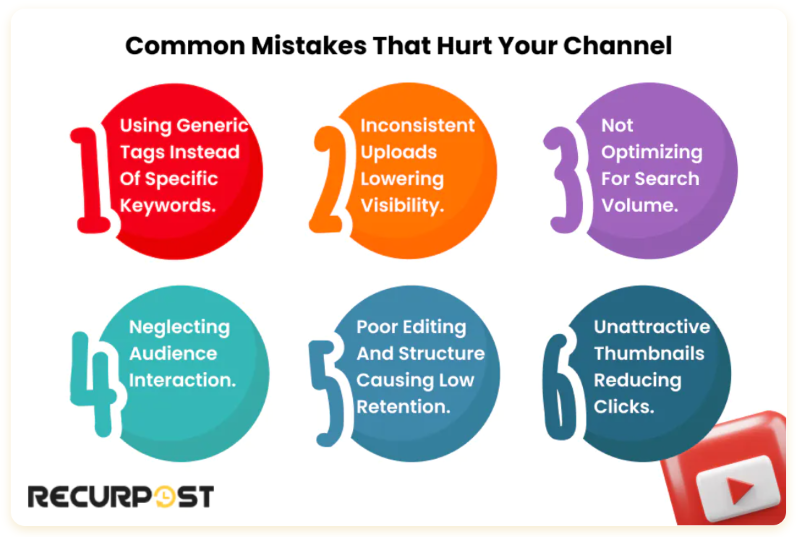 Common Mistakes That Hurt Your Channel

1 Using Generic Tags Instead Of Specific Keywords.

2 Inconsistent Uploads Lowering Visibility.

3 Not Optimizing For Search Volume.

4 Neglecting Audience Interaction.

5 Poor Editing And Structure Causing Low Retention.

6 Unattractive Thumbnails Reducing Clicks.

RECURPOST